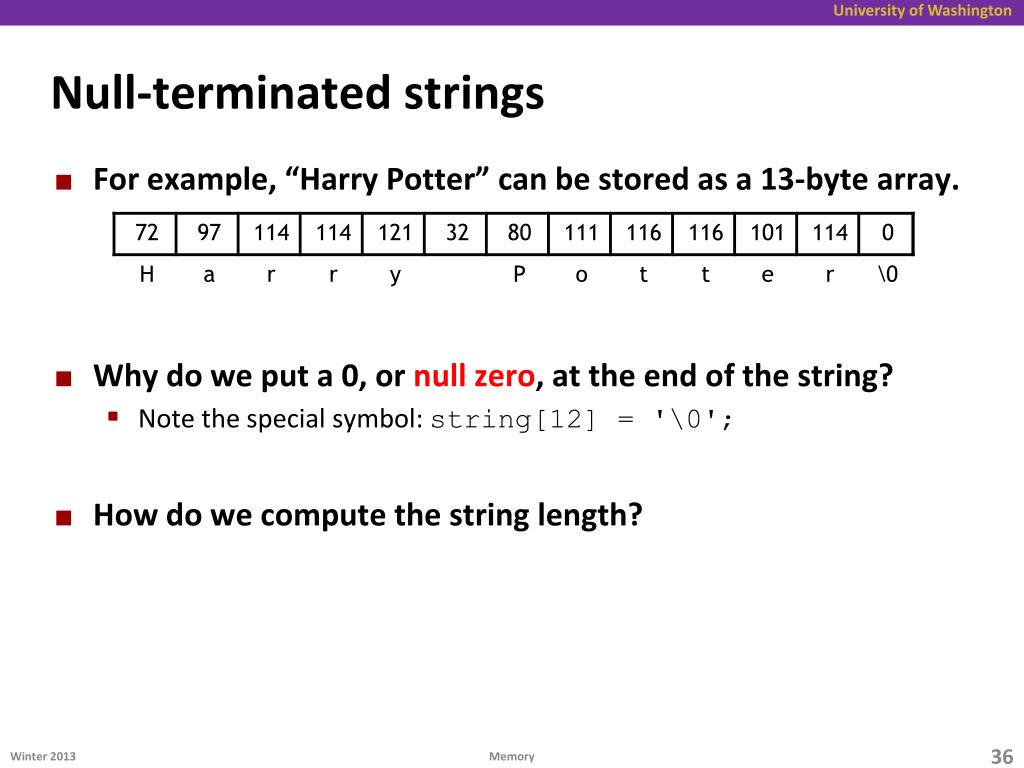 University of Washington

Null-terminated strings

For example, “Harry Potter” can be stored as a 13-byte array.

| 72 | 97 | 114 | 114 | 121 | 32 | 80 | 111 | 116 | 116 | 101 | 114 | 0 |
|---|---|---|---|---|---|---|---|---|---|---|---|---|
| H | a | r | r | y | | P | o | t | t | e | r | \0 |

Why do we put a 0, or null zero, at the end of the string?

Note the special symbol: string[12] = '\0';

How do we compute the string length?

Winter 2013

Memory

36